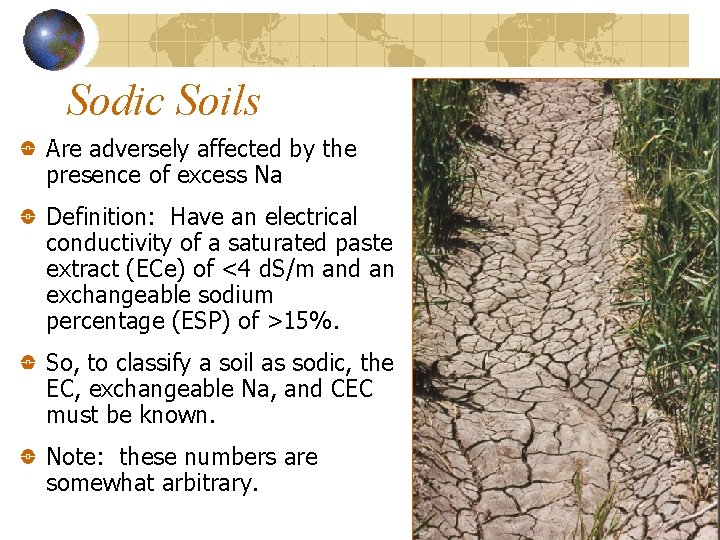 Sodic Soils

Are adversely affected by the presence of excess Na

Definition: Have an electrical conductivity of a saturated paste extract (ECe) of <4 dS/m and an exchangeable sodium percentage (ESP) of >15%.

So, to classify a soil as sodic, the EC, exchangeable Na, and CEC must be known.

Note: these numbers are somewhat arbitrary.